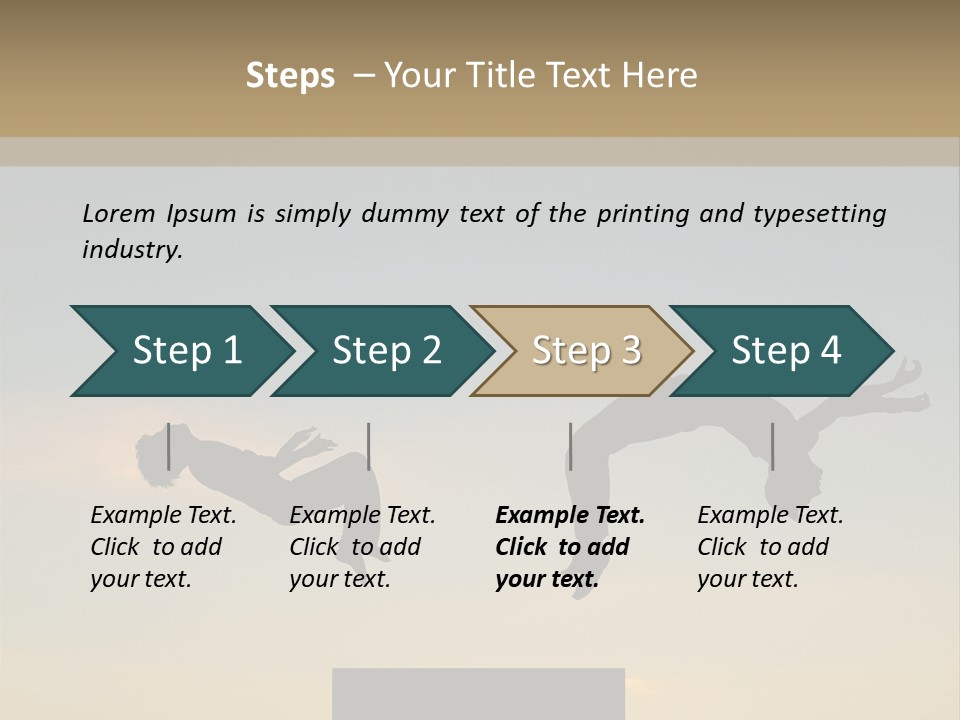 Steps – Your Title Text Here

Lorem Ipsum is simply dummy text of the printing and typesetting industry.

Step 1

Step 2

Step 3

Step 4

Example Text. Click to add your text.

Example Text. Click to add your text.

Example Text. Click to add your text.

Example Text. Click to add your text.